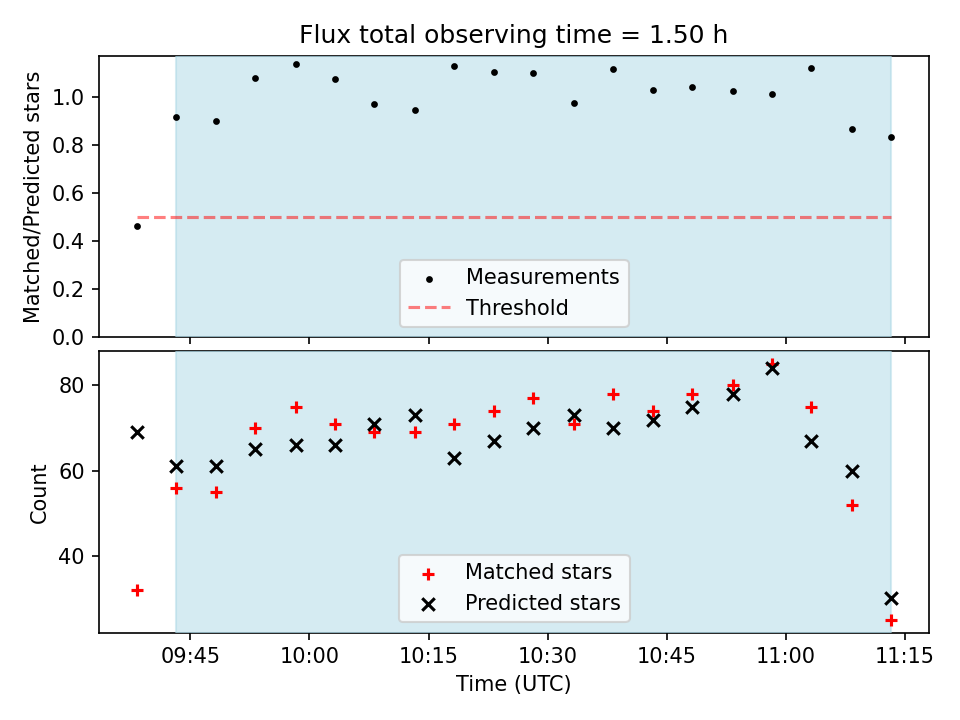 Flux total observing time = 1.50 h

Matched/Predicted stars

1.0
0.8
0.6
0.4
0.2
0.0

Measurements
Threshold

Count

80
60
40

Matched stars
Predicted stars

09:45
10:00
10:15
10:30
10:45
11:00
11:15

Time (UTC)